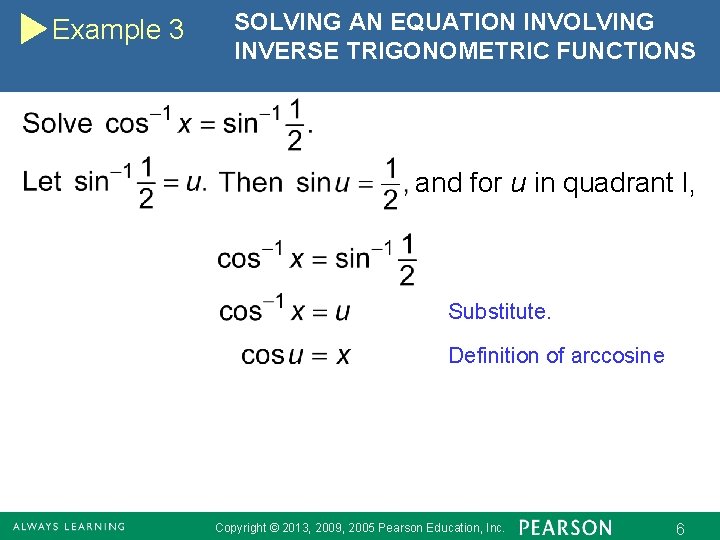 Example 3

SOLVING AN EQUATION INVOLVING INVERSE TRIGONOMETRIC FUNCTIONS

Solve $\cos^{-1} x = \sin^{-1} \frac{1}{2}$.

Let $\sin^{-1} \frac{1}{2} = u$. Then $\sin u = \frac{1}{2}$, and for $u$ in quadrant I,

$\cos^{-1} x = \sin^{-1} \frac{1}{2}$

$\cos^{-1} x = u$ Substitute.

$\cos u = x$ Definition of arccosine

ALWAYS LEARNING Copyright © 2013, 2009, 2005 Pearson Education, Inc. PEARSON 6